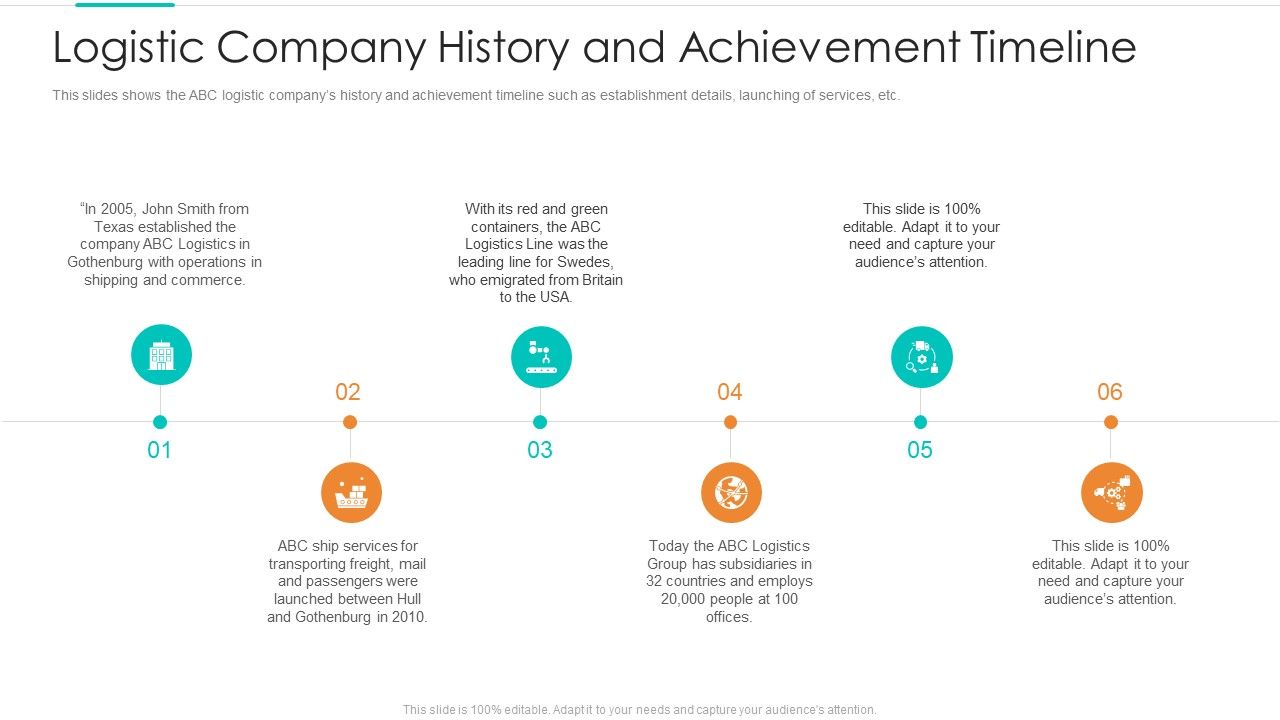 Logistic Company History and Achievement Timeline

This slides shows the ABC logistic company's history and achievement timeline such as establishment details, launching of services, etc.

"In 2005, John Smith from Texas established the company ABC Logistics in Gothenburg with operations in shipping and commerce.

01

02

ABC ship services for transporting freight, mail and passengers were launched between Hull and Gothenburg in 2010.

With its red and green containers, the ABC Logistics Line was the leading line for Swedes, who emigrated from Britain to the USA.

03

04

Today the ABC Logistics Group has subsidiaries in 32 countries and employs 20,000 people at 100 offices.

This slide is 100% editable. Adapt it to your need and capture your audience's attention.

05

06

This slide is 100% editable. Adapt it to your need and capture your audience's attention.

This slide is 100% editable. Adapt it to your needs and capture your audience's attention.